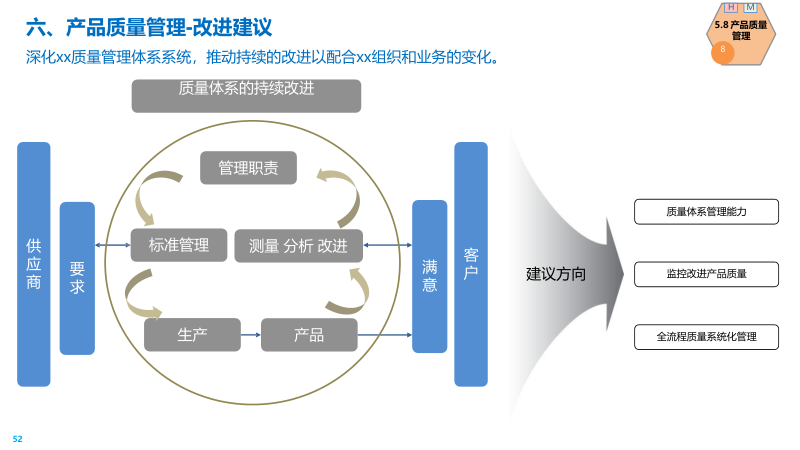 六、产品质量管理-改进建议

深化xx质量管理体系系统，推动持续的改进以配合xx组织和业务的变化。

H M
5.8 产品质量管理
8

质量体系的持续改进

供应商

要求

管理职责

标准管理

测量 分析 改进

生产

产品

满意

客户

建议方向

质量体系管理能力

监控改进产品质量

全流程质量系统化管理

52